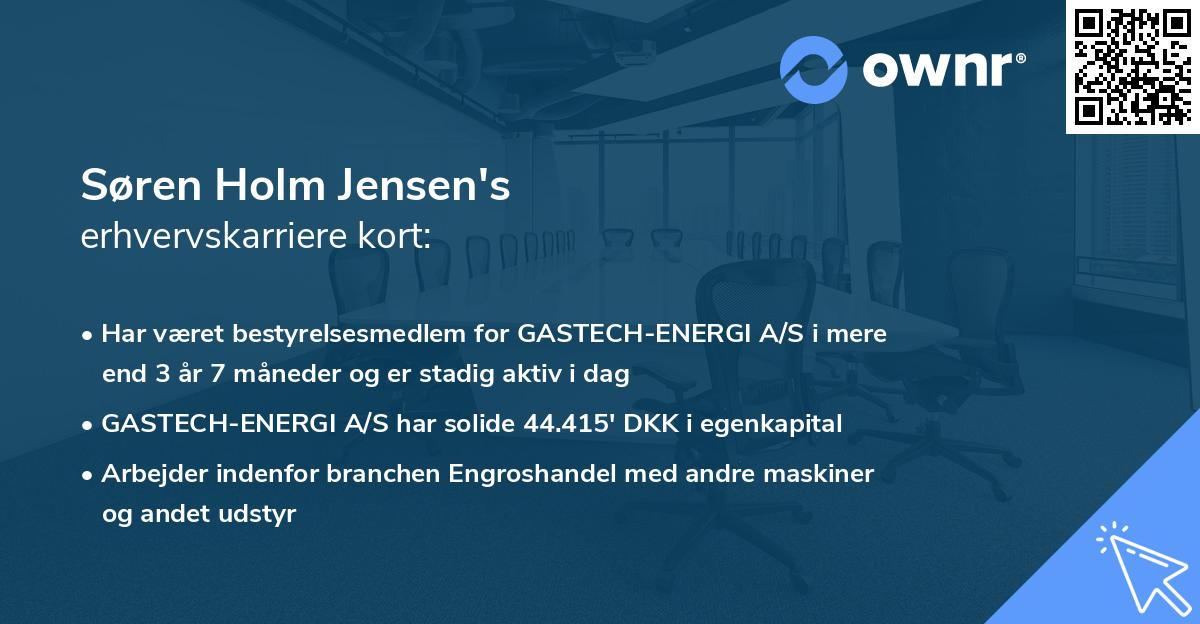 ownr®

Søren Holm Jensen's
erhvervskarriere kort:

• Har været bestyrelsesmedlem for GASTECH-ENERGI A/S i mere end 3 år 7 måneder og er stadig aktiv i dag

• GASTECH-ENERGI A/S har solide 44.415' DKK i egenkapital

• Arbejder indenfor branchen Engroshandel med andre maskiner og andet udstyr